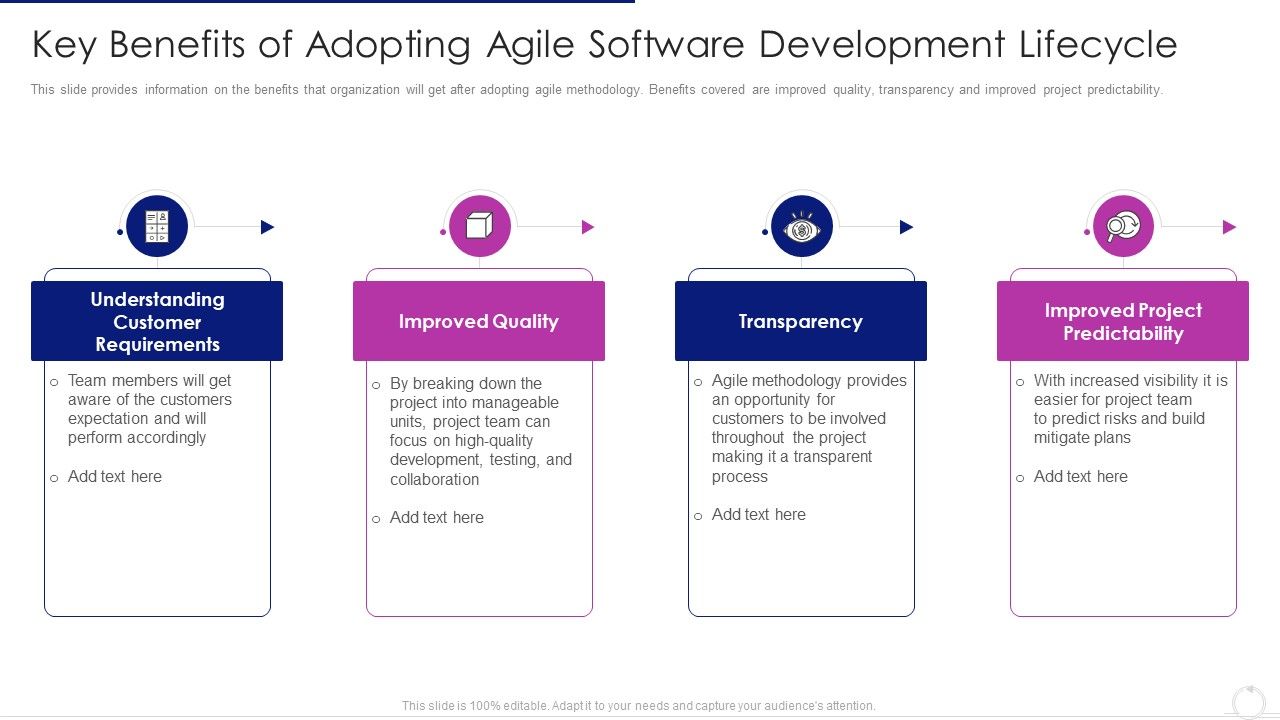 Key Benefits of Adopting Agile Software Development Lifecycle

This slide provides information on the benefits that organization will get after adopting agile methodology. Benefits covered are improved quality, transparency and improved project predictability.

Understanding Customer Requirements

o Team members will get aware of the customers expectation and will perform accordingly

o Add text here

Improved Quality

o By breaking down the project into manageable units, project team can focus on high-quality development, testing, and collaboration

o Add text here

Transparency

o Agile methodology provides an opportunity for customers to be involved throughout the project making it a transparent process

o Add text here

Improved Project Predictability

o With increased visibility it is easier for project team to predict risks and build mitigate plans

o Add text here

This slide is 100% editable. Adapt it to your needs and capture your audience's attention.